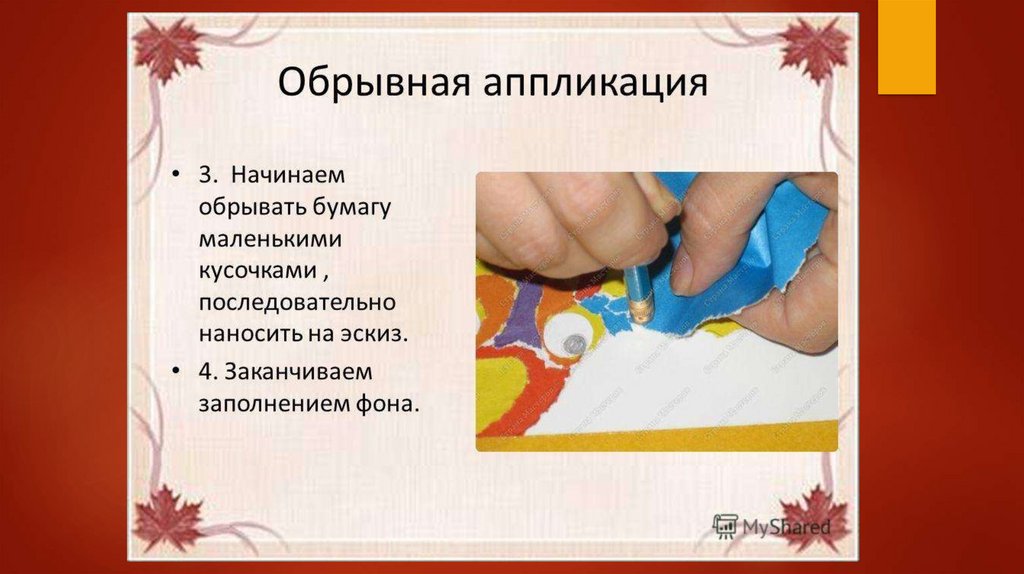 Обрывная аппликация

• 3. Начинаем обрывать бумагу маленькими кусочками , последовательно наносить на эскиз.

• 4. Заканчиваем заполнением фона.

MyShared